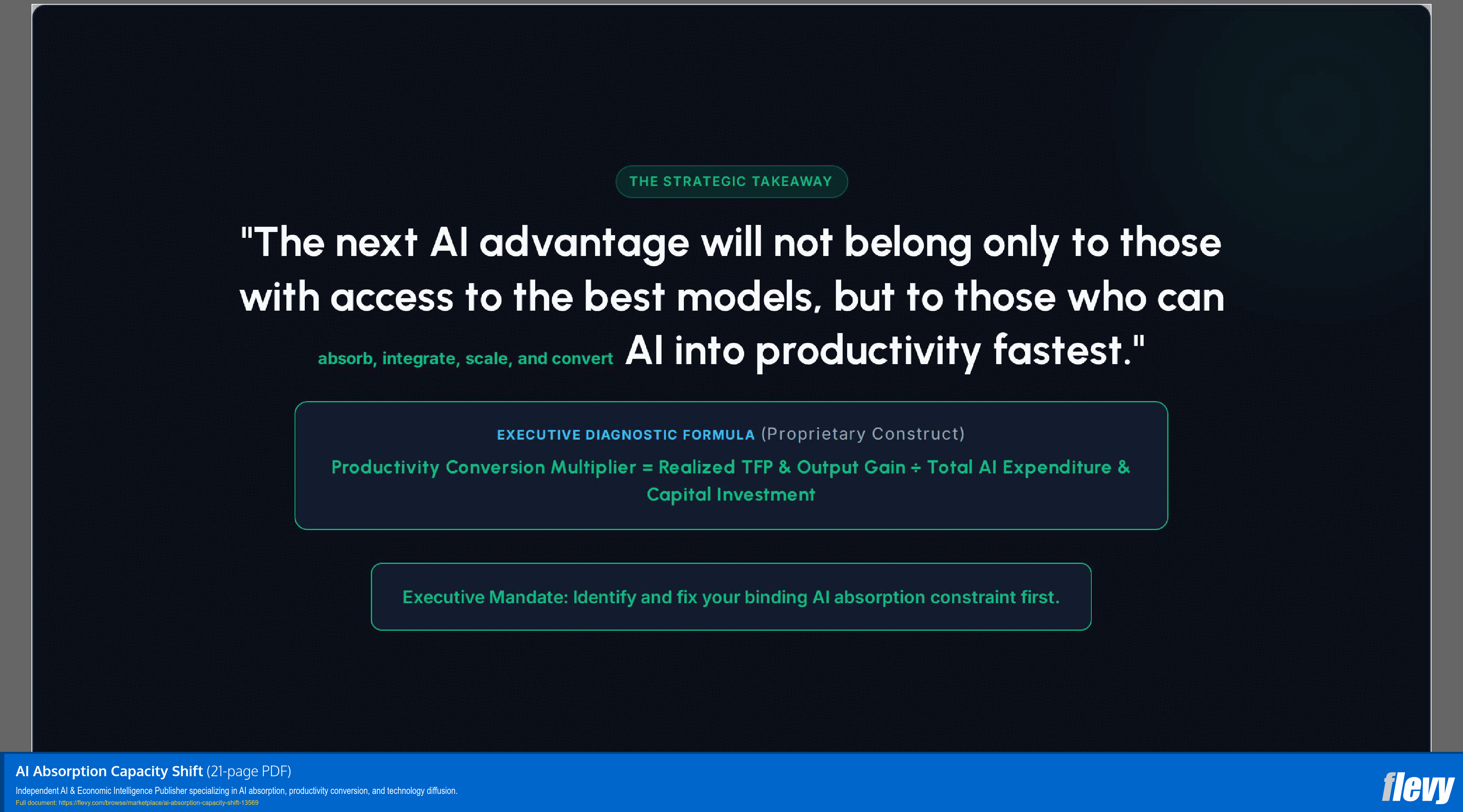 THE STRATEGIC TAKEAWAY

"The next AI advantage will not belong only to those with access to the best models, but to those who can absorb, integrate, scale, and convert AI into productivity fastest."

EXECUTIVE DIAGNOSTIC FORMULA (Proprietary Construct)

Productivity Conversion Multiplier = Realized TFP & Output Gain ÷ Total AI Expenditure & Capital Investment

Executive Mandate: Identify and fix your binding AI absorption constraint first.

AI Absorption Capacity Shift (21-page PDF)

Independent AI & Economic Intelligence Publisher specializing in AI absorption, productivity conversion, and technology diffusion.

Full document: https://flevy.com/browse/marketplace/ai-absorption-capacity-shift-13569

flevy